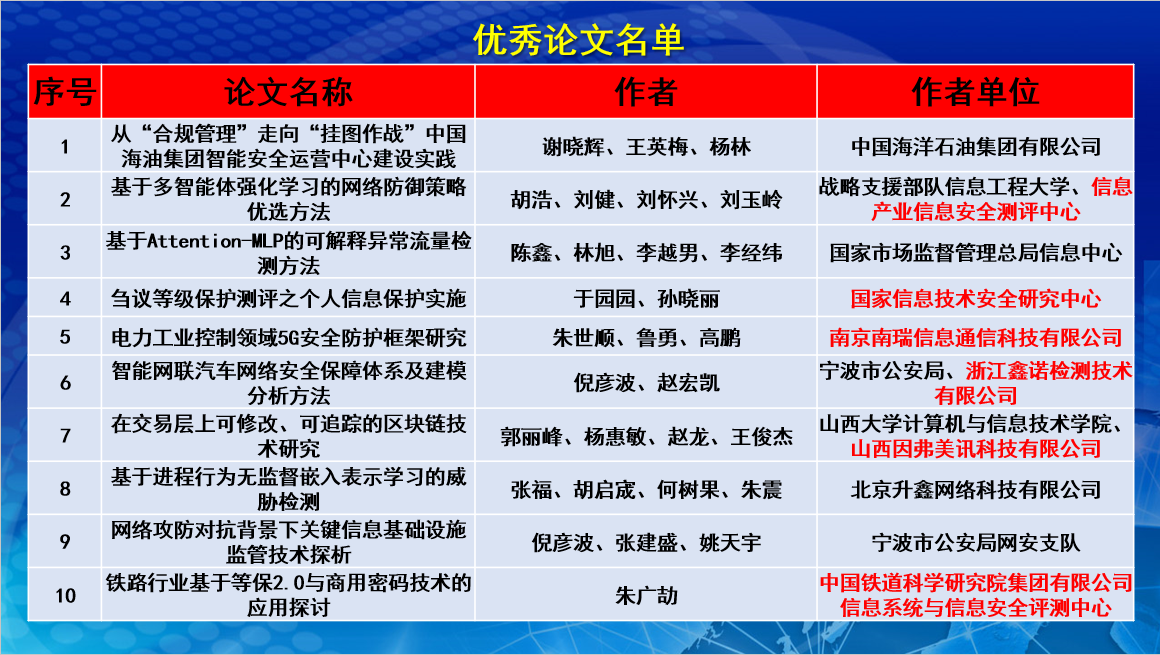 优秀论文名单

| 序号 | 论文名称 | 作者 | 作者单位 |
|---|---|---|---|
| 1 | 从“合规管理”走向“挂图作战”中国海油集团智能安全运营中心建设实践 | 谢晓辉、王英梅、杨林 | 中国海洋石油集团有限公司 |
| 2 | 基于多智能体强化学习的网络防御策略优选方法 | 胡浩、刘健、刘怀兴、刘玉岭 | 战略支援部队信息工程大学、信息产业信息安全测评中心 |
| 3 | 基于Attention-MLP的可解释异常流量检测方法 | 陈鑫、林旭、李越男、李经纬 | 国家市场监督管理总局信息中心 |
| 4 | 刍议等级保护测评之个人信息保护实施 | 于园园、孙晓丽 | 国家信息技术安全研究中心 |
| 5 | 电力工业控制领域5G安全防护框架研究 | 朱世顺、鲁勇、高鹏 | 南京南瑞信息通信科技有限公司 |
| 6 | 智能网联汽车网络安全保障体系及建模分析方法 | 倪彦波、赵宏凯 | 宁波市公安局、浙江鑫诺检测技术有限公司 |
| 7 | 在交易层上可修改、可追踪的区块链技术研究 | 郭丽峰、杨惠敏、赵龙、王俊杰 | 山西大学计算机与信息技术学院、山西因弗美讯科技有限公司 |
| 8 | 基于进程行为无监督嵌入表示学习的威胁检测 | 张福、胡启宬、何树果、朱震 | 北京升鑫网络科技有限公司 |
| 9 | 网络攻防对抗背景下关键信息基础设施监管技术探析 | 倪彦波、张建盛、姚天宇 | 宁波市公安局网安支队 |
| 10 | 铁路行业基于等保2.0与商用密码技术的应用探讨 | 朱广劼 | 中国铁道科学研究院集团有限公司信息系统与信息安全评测中心 |